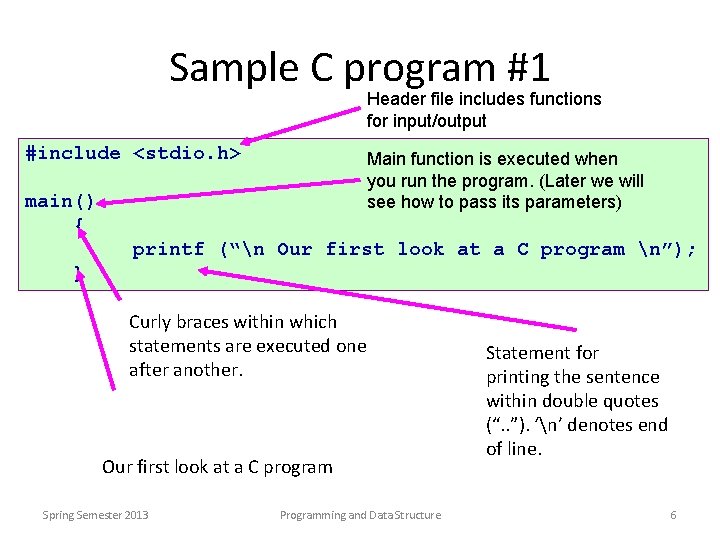 Sample C program #1

Header file includes functions for input/output

#include <stdio.h>

main()
    {
        printf ("\n Our first look at a C program \n");
    }

Main function is executed when you run the program. (Later we will see how to pass its parameters)

Curly braces within which statements are executed one after another.

Statement for printing the sentence within double quotes (".."). '\n' denotes end of line.

Our first look at a C program

Spring Semester 2013    Programming and Data Structure    6